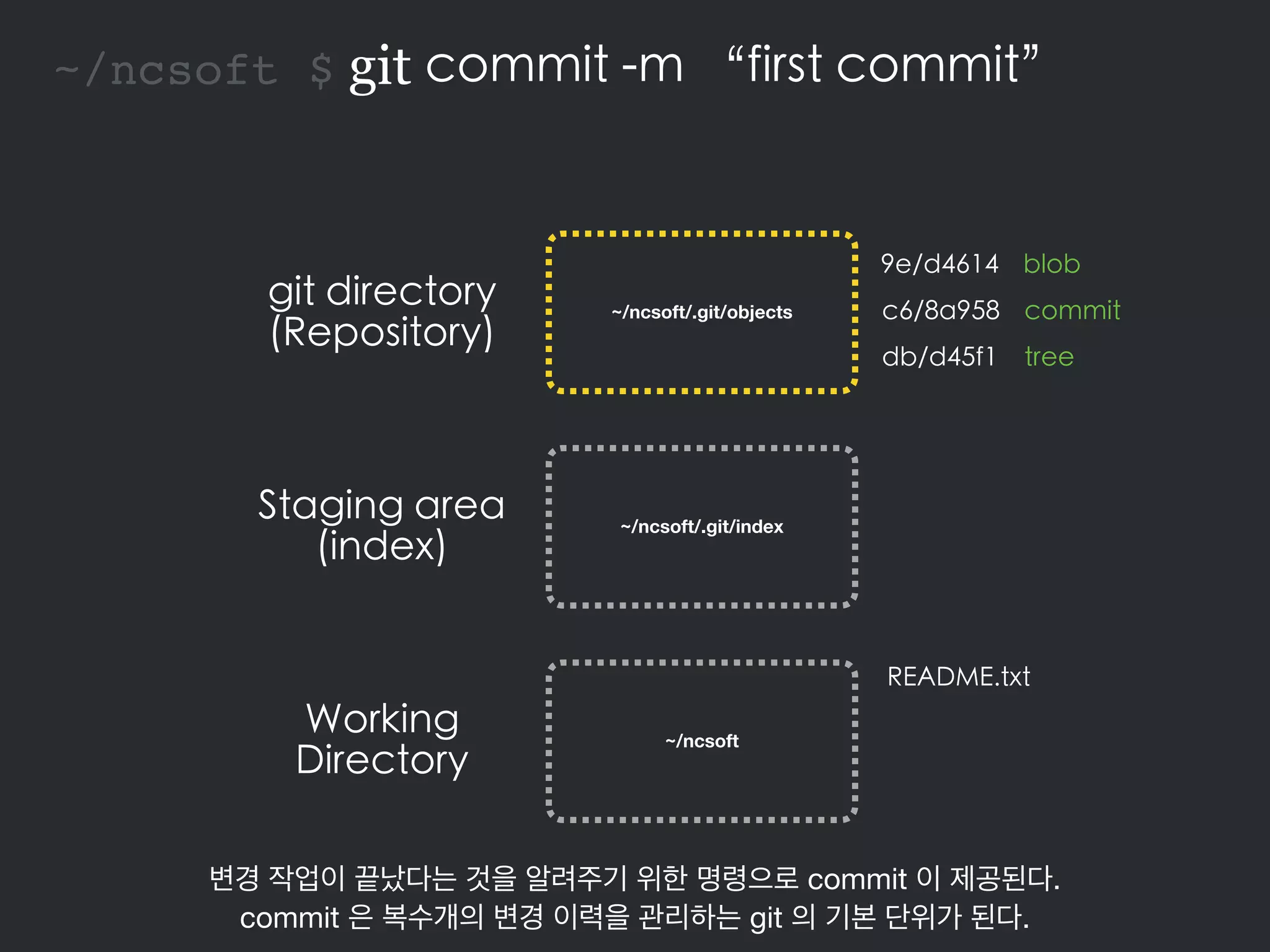 ~/ncsoft $ git commit -m “first commit”

git directory (Repository)

~/ncsoft/.git/objects

9e/d4614 blob
c6/8a958 commit
db/d45f1 tree

Staging area (index)

~/ncsoft/.git/index

Working Directory

~/ncsoft

README.txt

변경 작업이 끝났다는 것을 알려주기 위한 명령으로 commit 이 제공된다.
commit 은 복수개의 변경 이력을 관리하는 git 의 기본 단위가 된다.